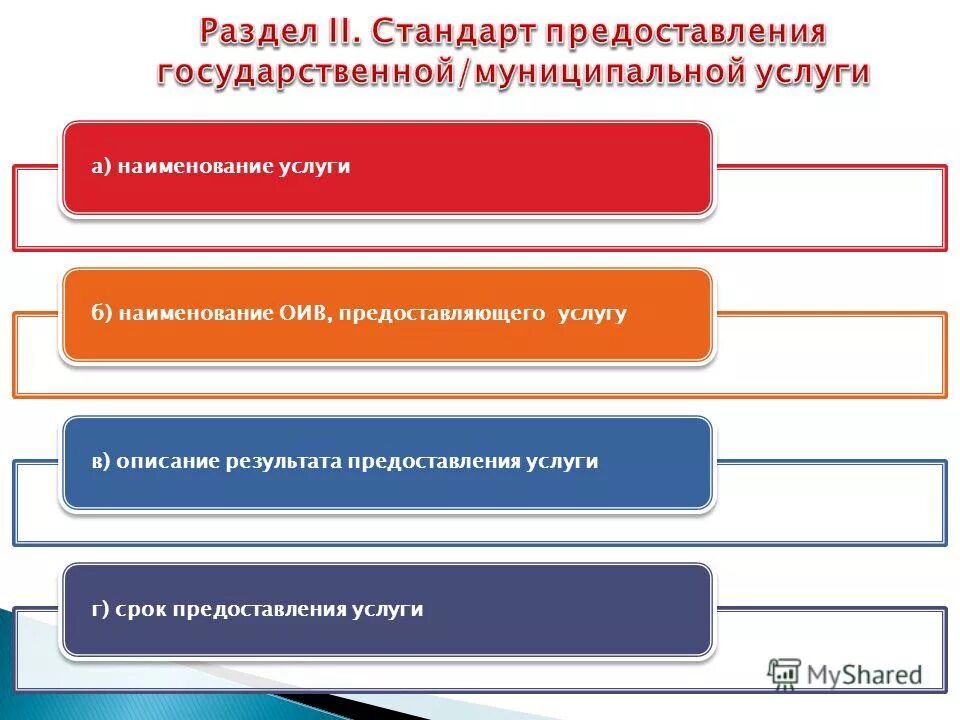 Раздел II. Стандарт предоставления государственной/муниципальной услуги

а) наименование услуги

б) наименование ОИВ, предоставляющего услугу

в) описание результата предоставления услуги

г) срок предоставления услуги

MyShared